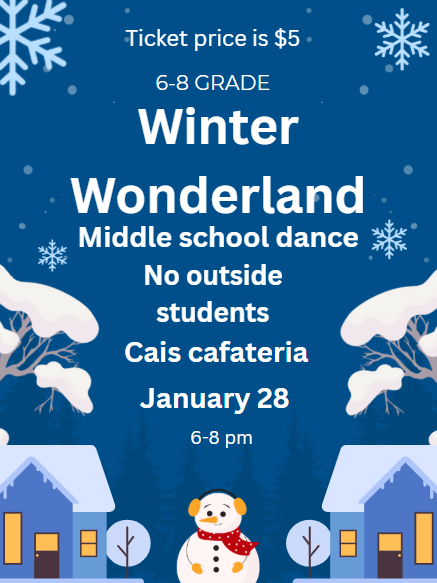 Ticket price is $5

6-8 GRADE

Winter Wonderland

Middle school dance

No outside students

Cais cafateria

January 28

6-8 pm